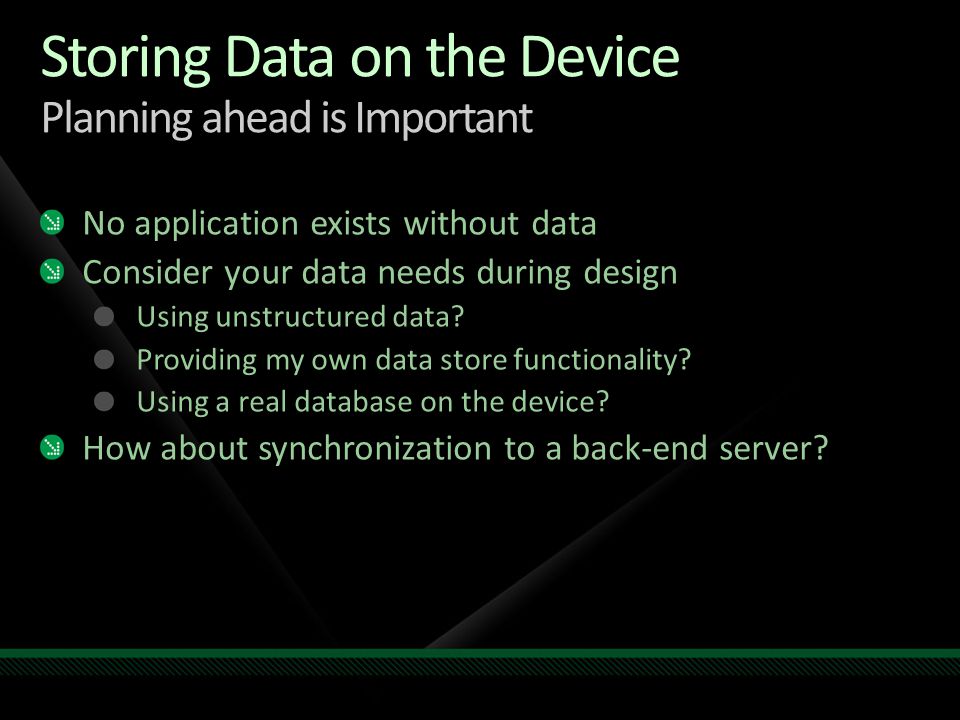 Storing Data on the Device
Planning ahead is Important

No application exists without data
Consider your data needs during design
Using unstructured data?
Providing my own data store functionality?
Using a real database on the device?
How about synchronization to a back-end server?